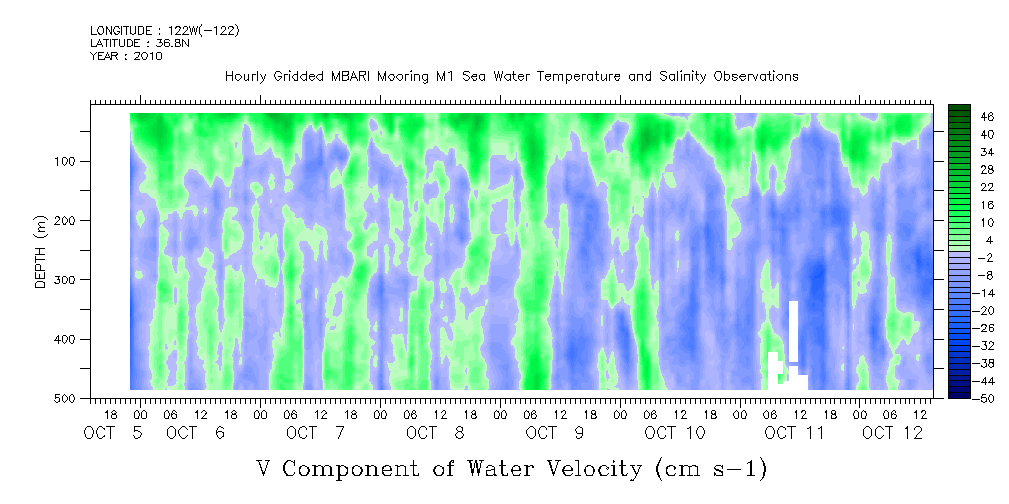 LONGITUDE : 122W(-122)
LATITUDE : 36.8N
YEAR : 2010

Hourly Gridded MBARI Mooring M1 Sea Water Temperature and Salinity Observations

DEPTH (m)

100
200
300
400
500

46
40
34
28
22
16
10
4
-2
-8
-14
-20
-26
-32
-38
-44
-50

18 00 06 12 18 00 06 12 18 00 06 12 18 00 06 12 18 00 06 12 18 00 06 12 18 00 06 12 18 00 06 12
OCT 5 OCT 6 OCT 7 OCT 8 OCT 9 OCT 10 OCT 11 OCT 12

V Component of Water Velocity (cm s-1)